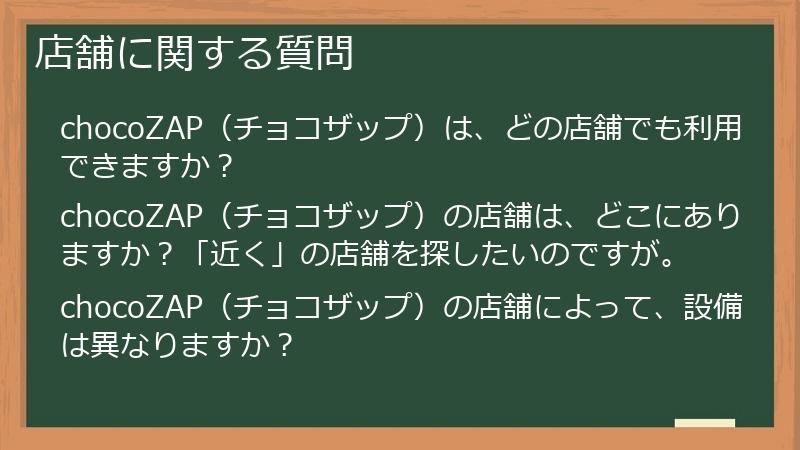 店舗に関する質問

chocoZAP（チョコザップ）は、どの店舗でも利用できますか？

chocoZAP（チョコザップ）の店舗は、どこにありますか？「近く」の店舗を探したいのですが。

chocoZAP（チョコザップ）の店舗によって、設備は異なりますか？